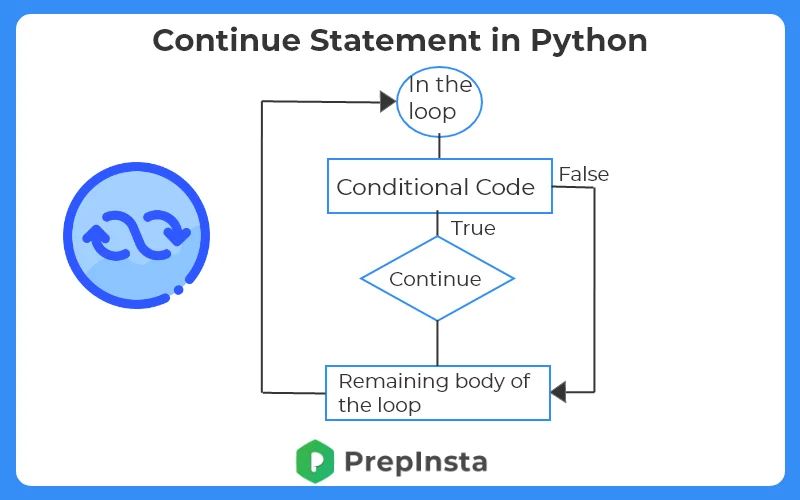 Continue Statement in Python

In the loop

Conditional Code

False

True

Continue

Remaining body of the loop

PrepInsta